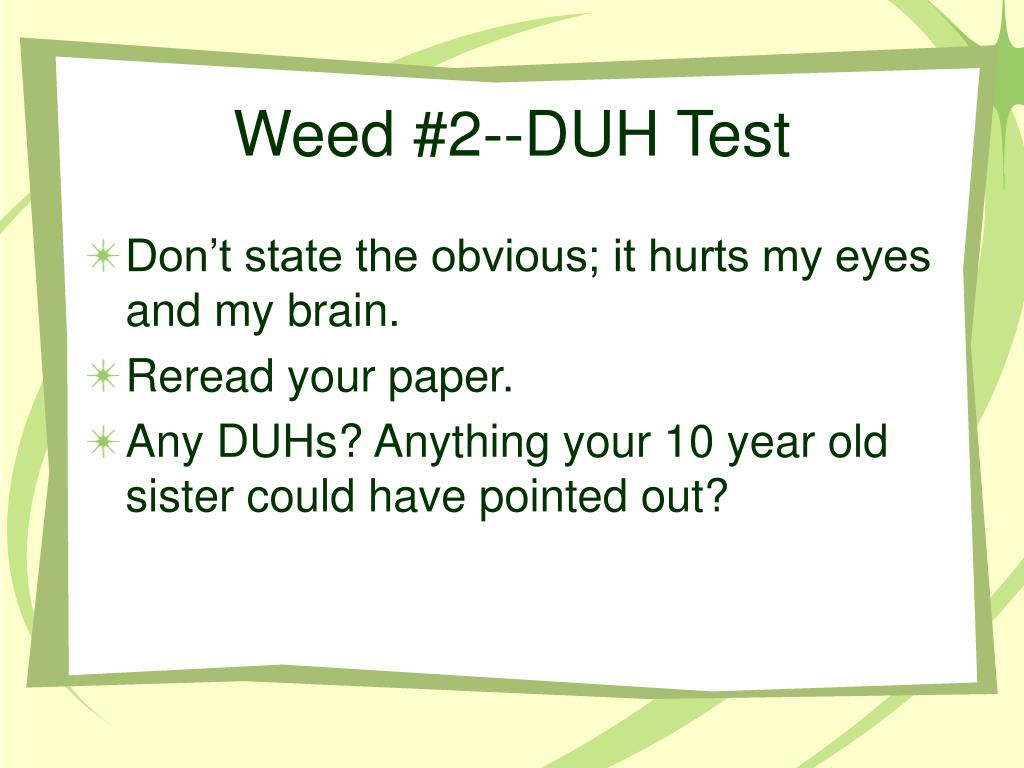 Weed #2--DUH Test

Don’t state the obvious; it hurts my eyes and my brain.

Reread your paper.

Any DUHs? Anything your 10 year old sister could have pointed out?